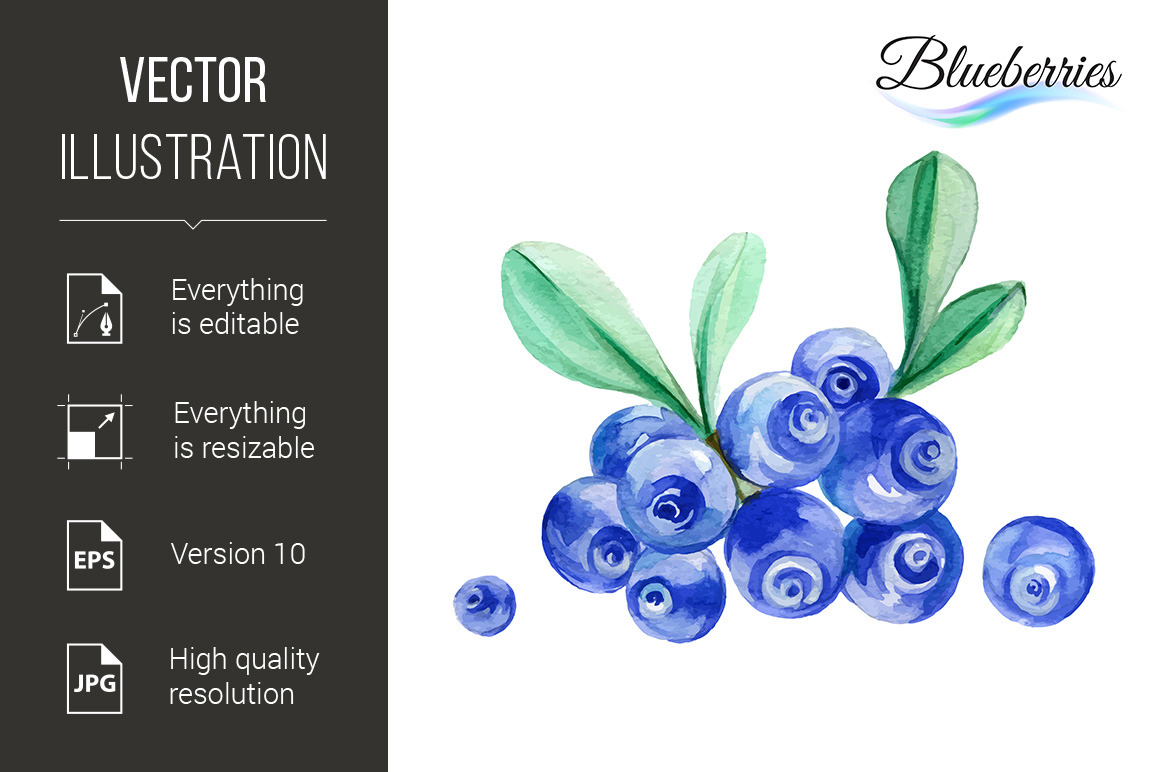 VECTOR
ILLUSTRATION

Everything is editable

Everything is resizable

EPS

Version 10

JPG

High quality resolution

Blueberries